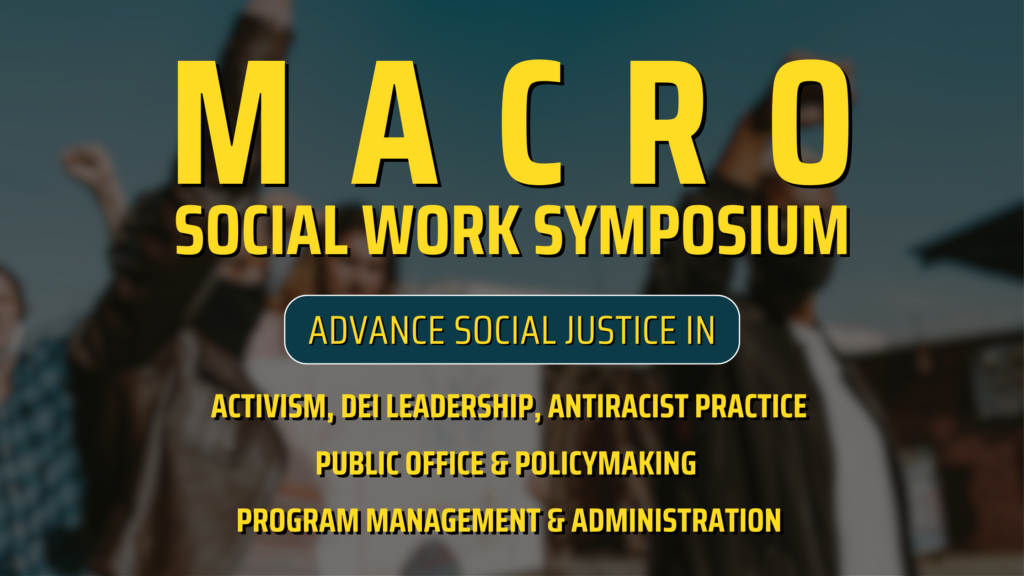 MACRO
SOCIAL WORK SYMPOSIUM

ADVANCE SOCIAL JUSTICE IN

ACTIVISM, DEI LEADERSHIP, ANTIRACIST PRACTICE
PUBLIC OFFICE & POLICYMAKING
PROGRAM MANAGEMENT & ADMINISTRATION